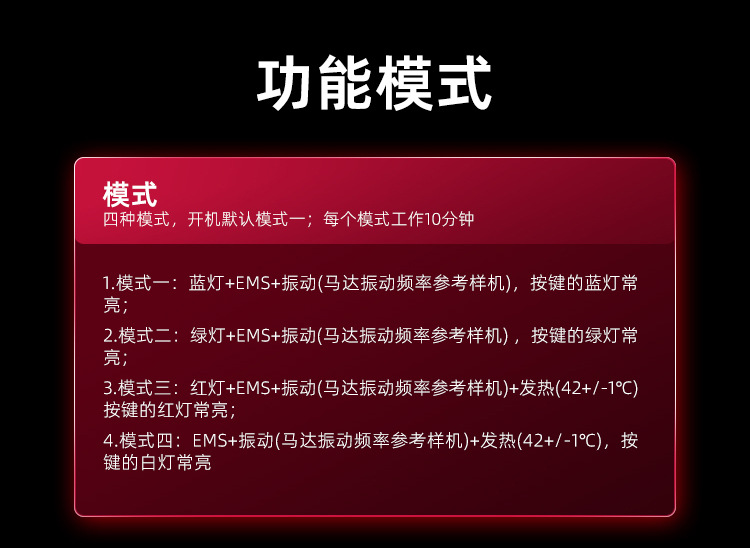 功能模式

模式
四种模式，开机默认模式一；每个模式工作10分钟

1.模式一：蓝灯+EMS+振动(马达振动频率参考样机)，按键的蓝灯常亮；

2.模式二：绿灯+EMS+振动(马达振动频率参考样机)，按键的绿灯常亮；

3.模式三：红灯+EMS+振动(马达振动频率参考样机)+发热(42+/-1℃)按键的红灯常亮；

4.模式四：EMS+振动(马达振动频率参考样机)+发热(42+/-1℃)，按键的白灯常亮